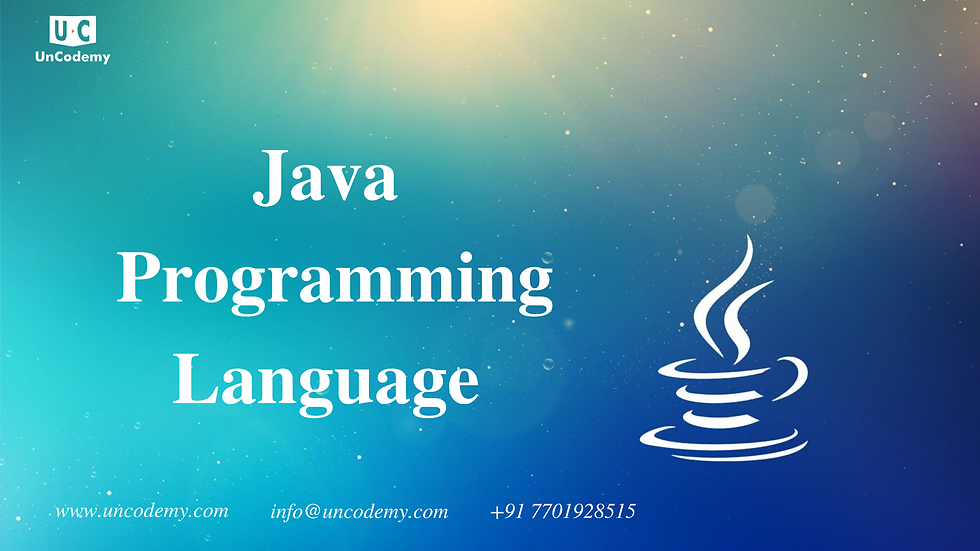 U·C
UnCodemy

Java Programming Language

www.uncodemy.com info@uncodemy.com +91 7701928515